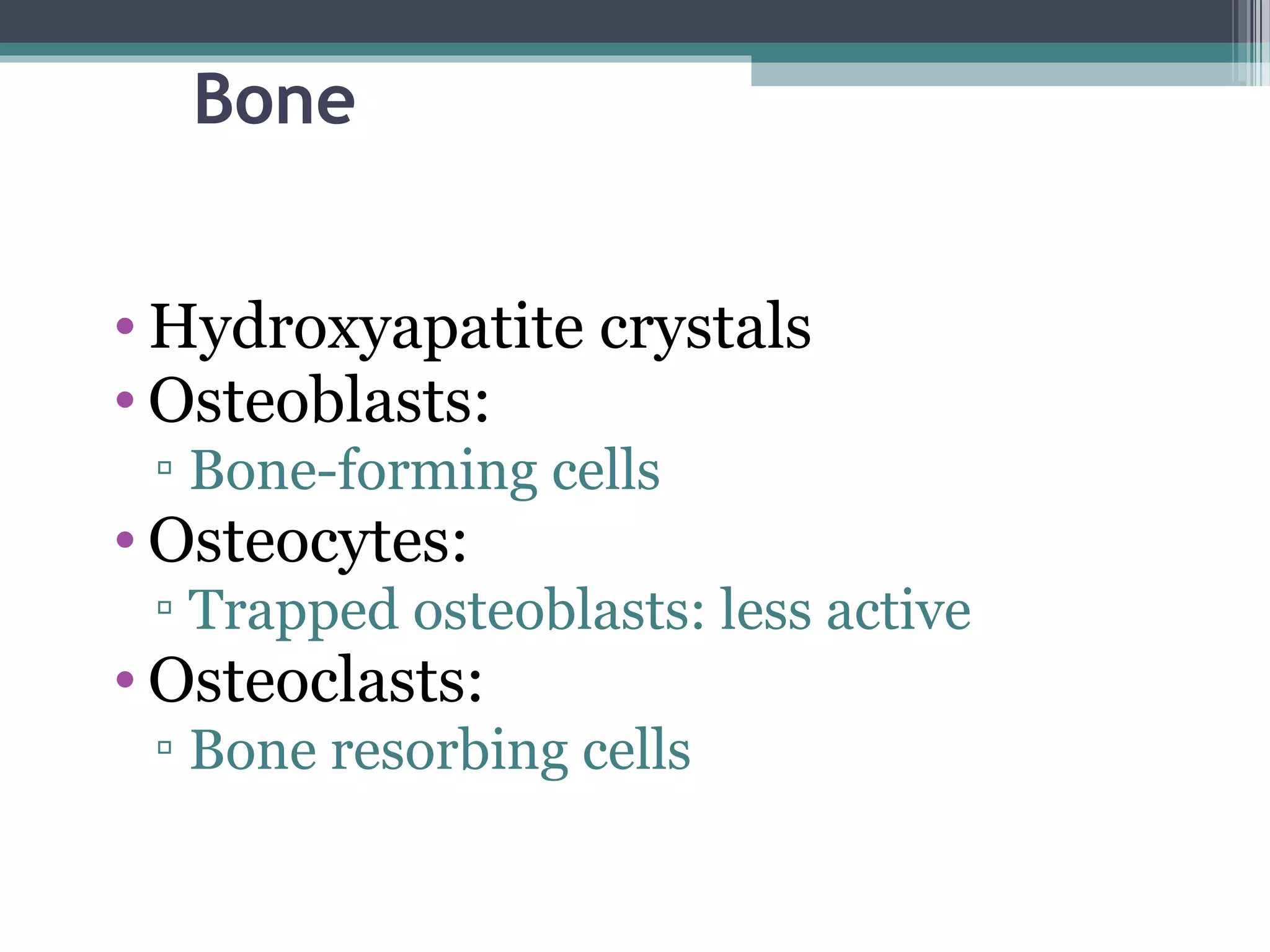 Bone

• Hydroxyapatite crystals
• Osteoblasts:
▫ Bone-forming cells
• Osteocytes:
▫ Trapped osteoblasts: less active
• Osteoclasts:
▫ Bone resorbing cells